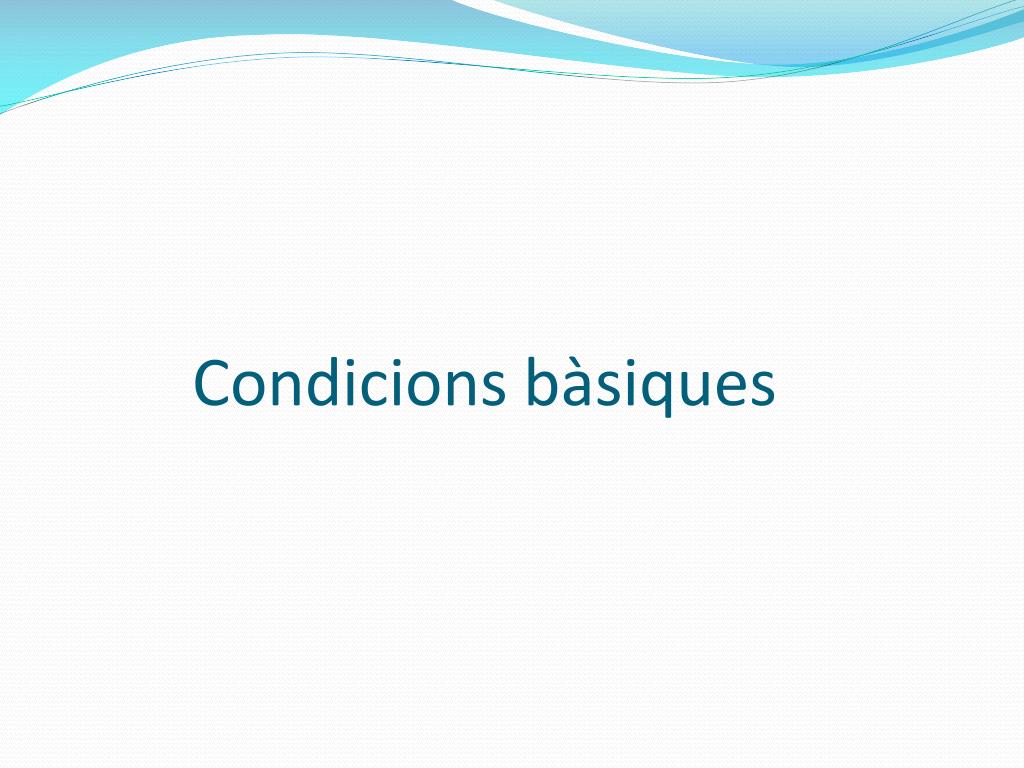 Condicions bàsiques